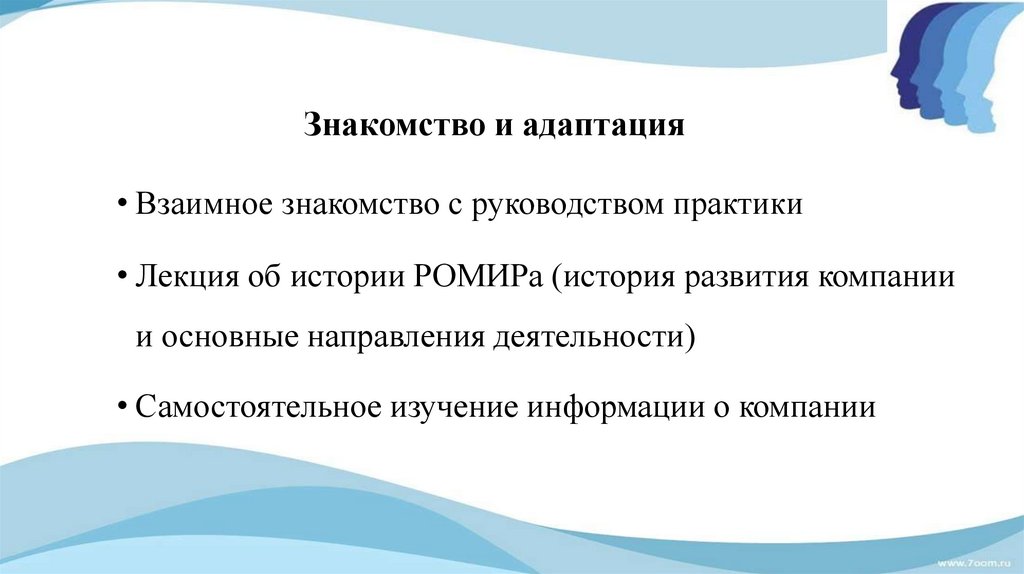 Знакомство и адаптация

• Взаимное знакомство с руководством практики

• Лекция об истории РОМИРа (история развития компании и основные направления деятельности)

• Самостоятельное изучение информации о компании

www.7oom.ru